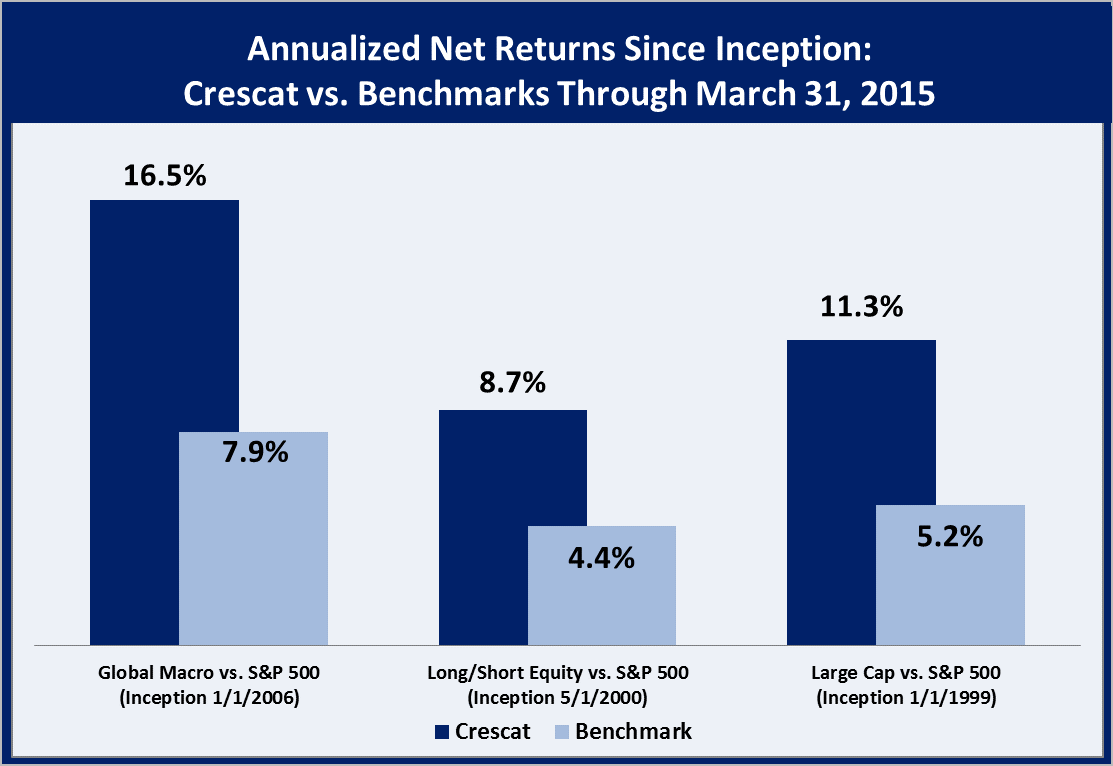 Annualized Net Returns Since Inception:
Crescat vs. Benchmarks Through March 31, 2015

16.5%

7.9%

8.7%

4.4%

11.3%

5.2%

Global Macro vs. S&P 500
(Inception 1/1/2006)

Long/Short Equity vs. S&P 500
(Inception 5/1/2000)

Large Cap vs. S&P 500
(Inception 1/1/1999)

Crescat Benchmark